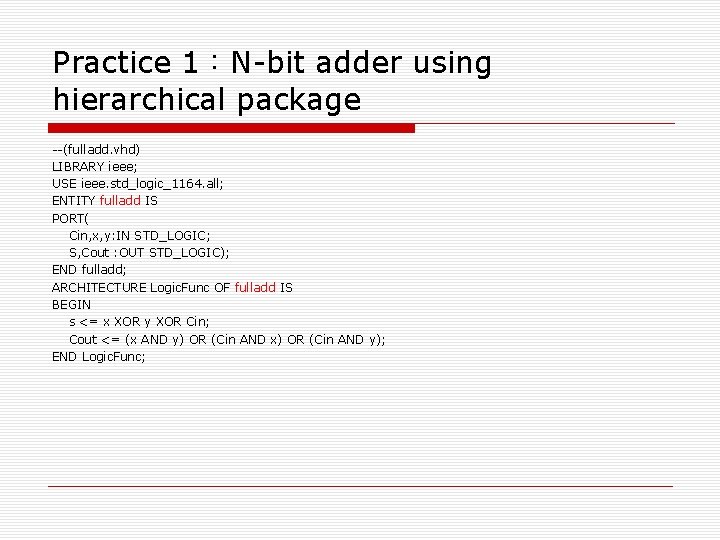 Practice 1 : N-bit adder using hierarchical package

--(fulladd.vhd)
LIBRARY ieee;
USE ieee.std_logic_1164.all;
ENTITY fulladd IS
PORT(
    Cin,x,y:IN STD_LOGIC;
    S,Cout :OUT STD_LOGIC);
END fulladd;
ARCHITECTURE LogicFunc OF fulladd IS
BEGIN
    s <= x XOR y XOR Cin;
    Cout <= (x AND y) OR (Cin AND x) OR (Cin AND y);
END LogicFunc;